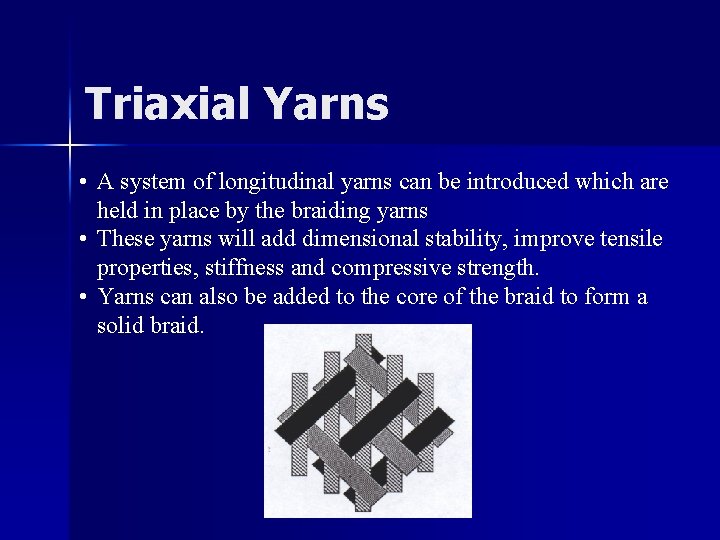 Triaxial Yarns

• A system of longitudinal yarns can be introduced which are held in place by the braiding yarns
• These yarns will add dimensional stability, improve tensile properties, stiffness and compressive strength.
• Yarns can also be added to the core of the braid to form a solid braid.